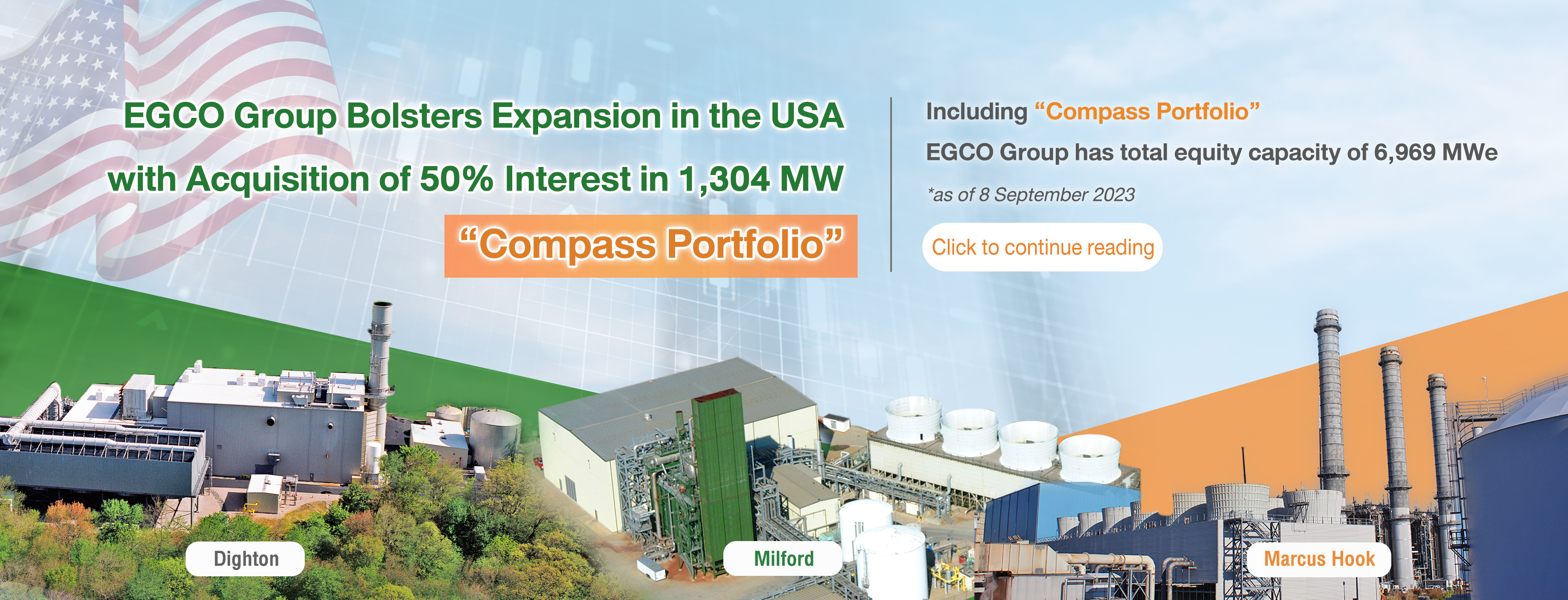 EGCO Group Bolsters Expansion in the USA with Acquisition of 50% Interest in 1,304 MW

“Compass Portfolio”

Including “Compass Portfolio”

EGCO Group has total equity capacity of 6,969 MWe

*as of 8 September 2023

Click to continue reading

Dighton

Milford

Marcus Hook